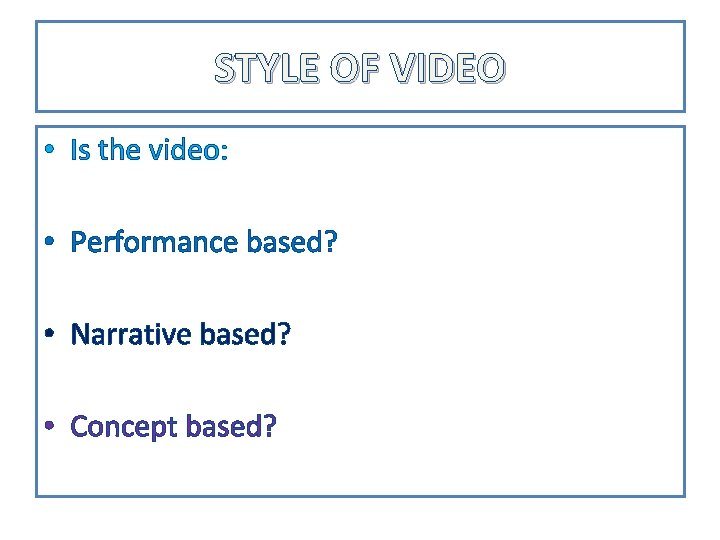 STYLE OF VIDEO

• Is the video:

• Performance based?

• Narrative based?

• Concept based?